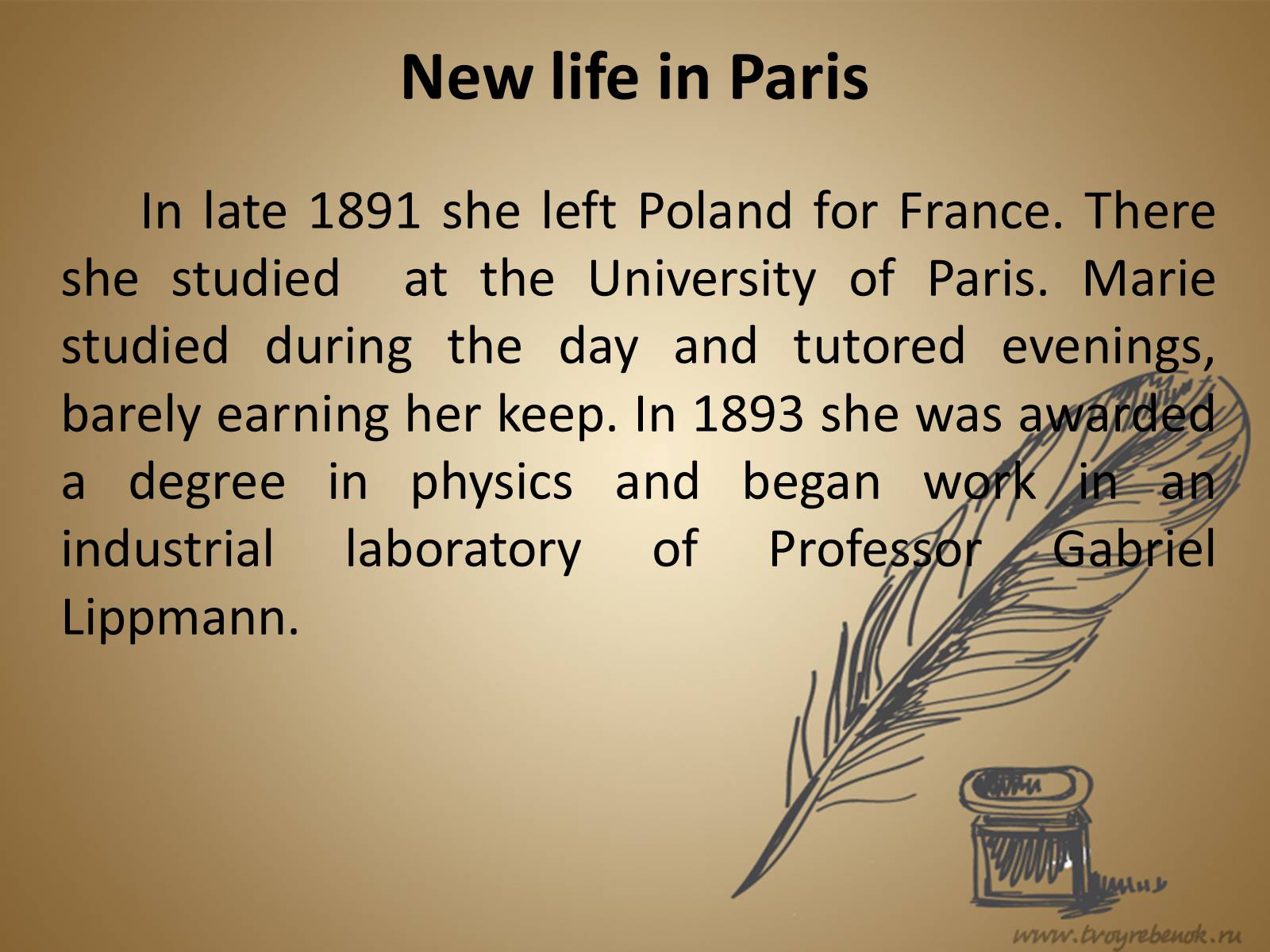 New life in Paris

In late 1891 she left Poland for France. There she studied at the University of Paris. Marie studied during the day and tutored evenings, barely earning her keep. In 1893 she was awarded a degree in physics and began work in an industrial laboratory of Professor Gabriel Lippmann.

www.tvoyrebenok.ru